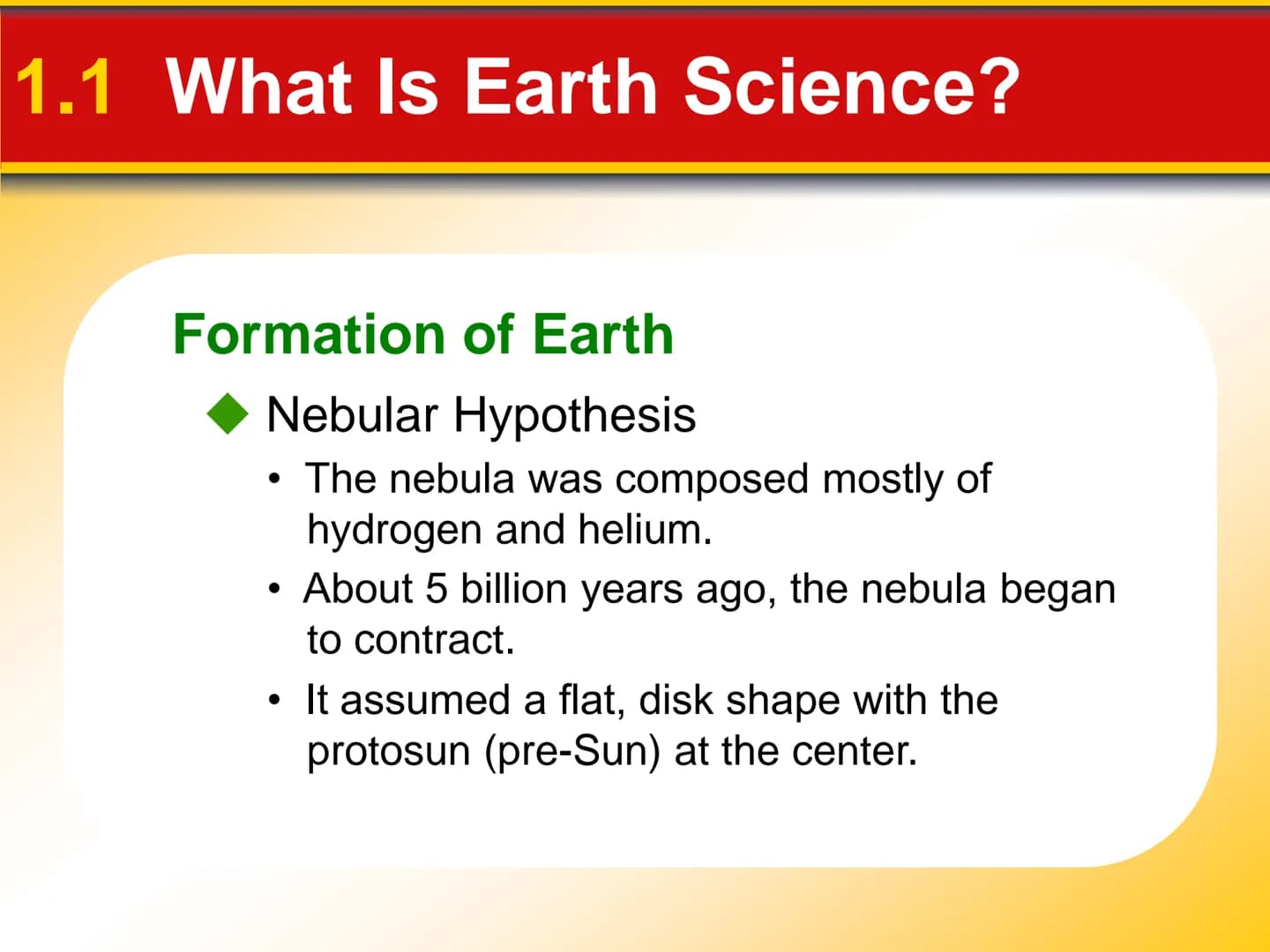 1.1 What Is Earth Science?

Formation of Earth

◆ Nebular Hypothesis

• The nebula was composed mostly of hydrogen and helium.

• About 5 billion years ago, the nebula began to contract.

• It assumed a flat, disk shape with the protosun (pre-Sun) at the center.